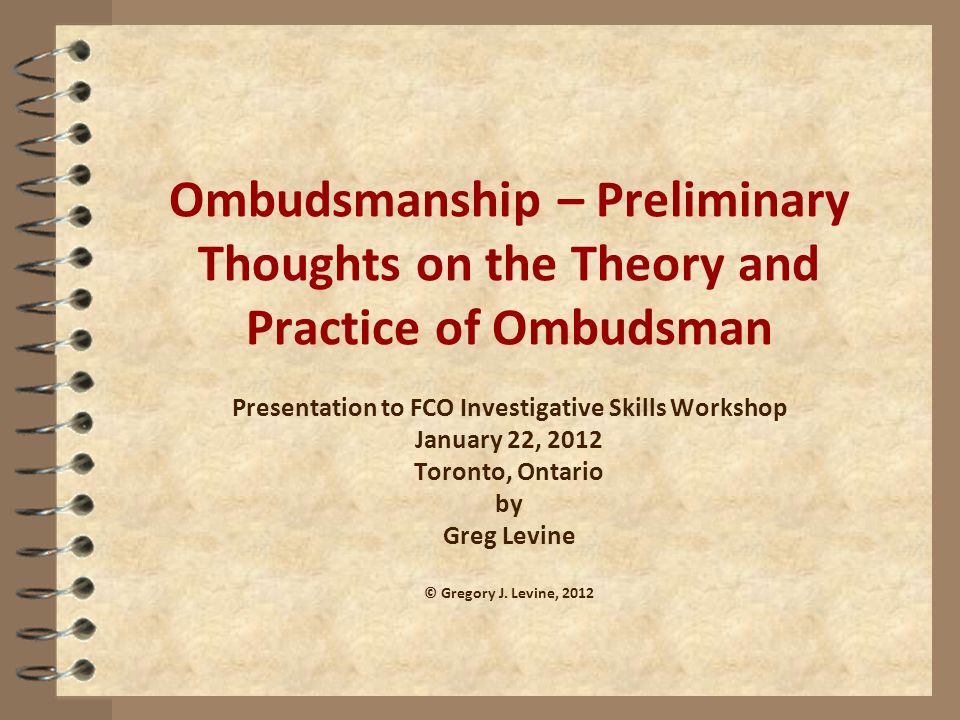 Ombudsmanship – Preliminary Thoughts on the Theory and Practice of Ombudsman

Presentation to FCO Investigative Skills Workshop
January 22, 2012
Toronto, Ontario
by
Greg Levine

© Gregory J. Levine, 2012